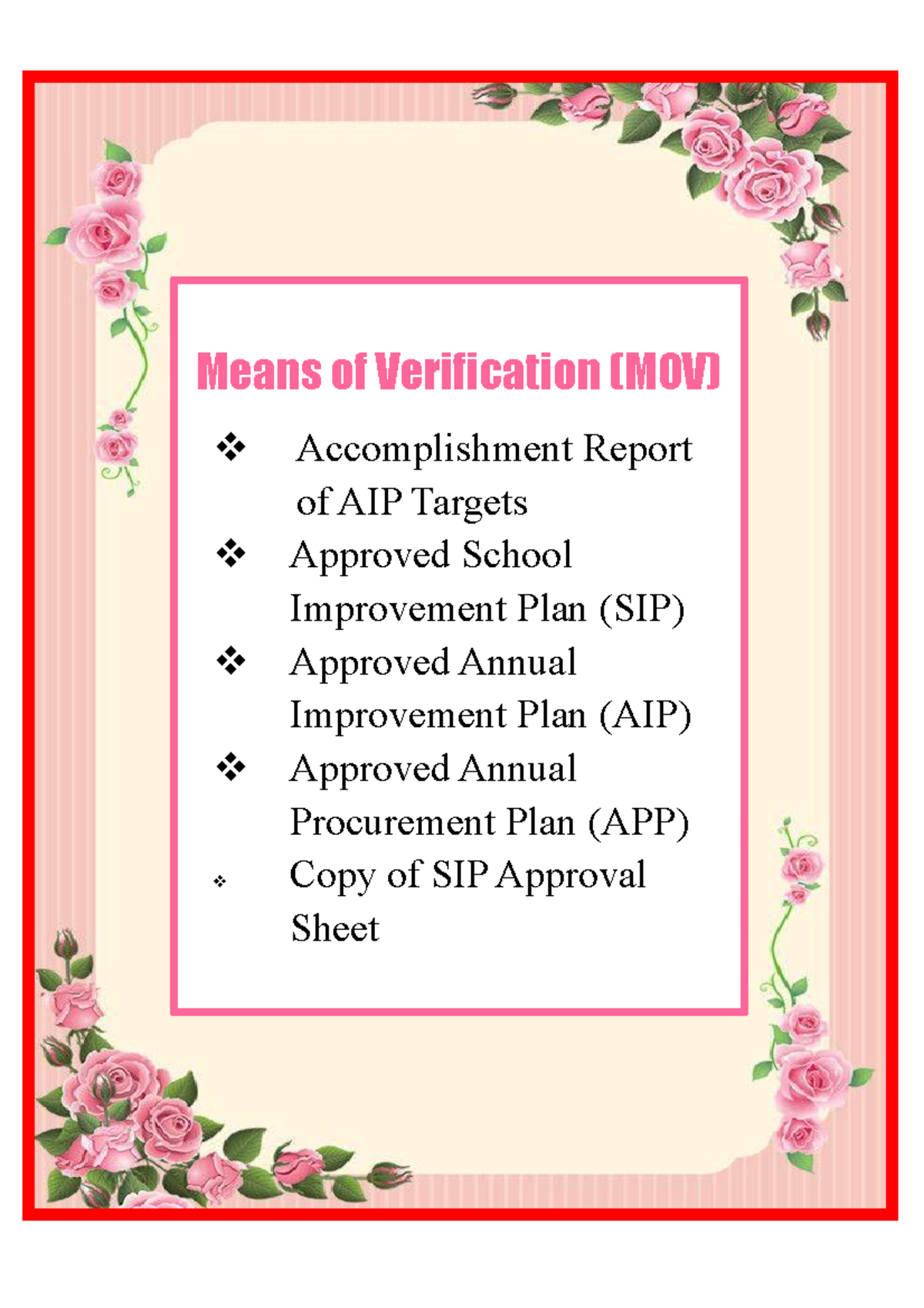 Means of Verification (MOV)

❖ Accomplishment Report of AIP Targets
❖ Approved School Improvement Plan (SIP)
❖ Approved Annual Improvement Plan (AIP)
❖ Approved Annual Procurement Plan (APP)
❖ Copy of SIP Approval Sheet